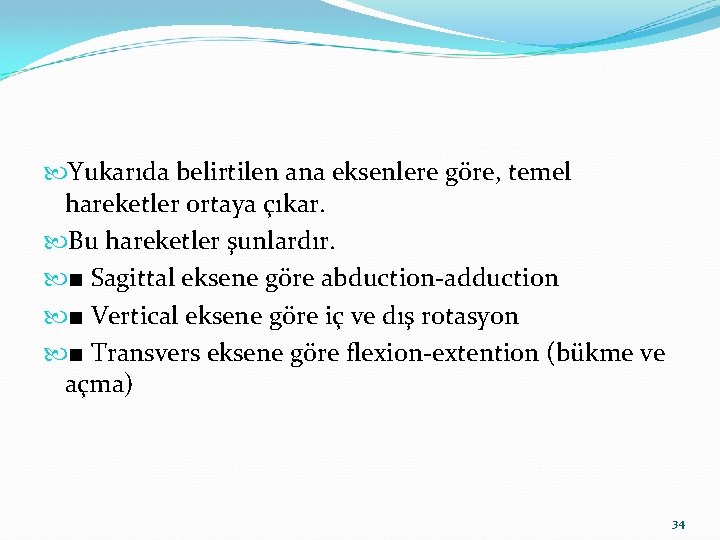 Yukarıda belirtilen ana eksenlere göre, temel hareketler ortaya çıkar.
Bu hareketler şunlardır.
■ Sagittal eksene göre abduction-adduction
■ Vertical eksene göre iç ve dış rotasyon
■ Transvers eksene göre flexion-extention (bükme ve açma)

34